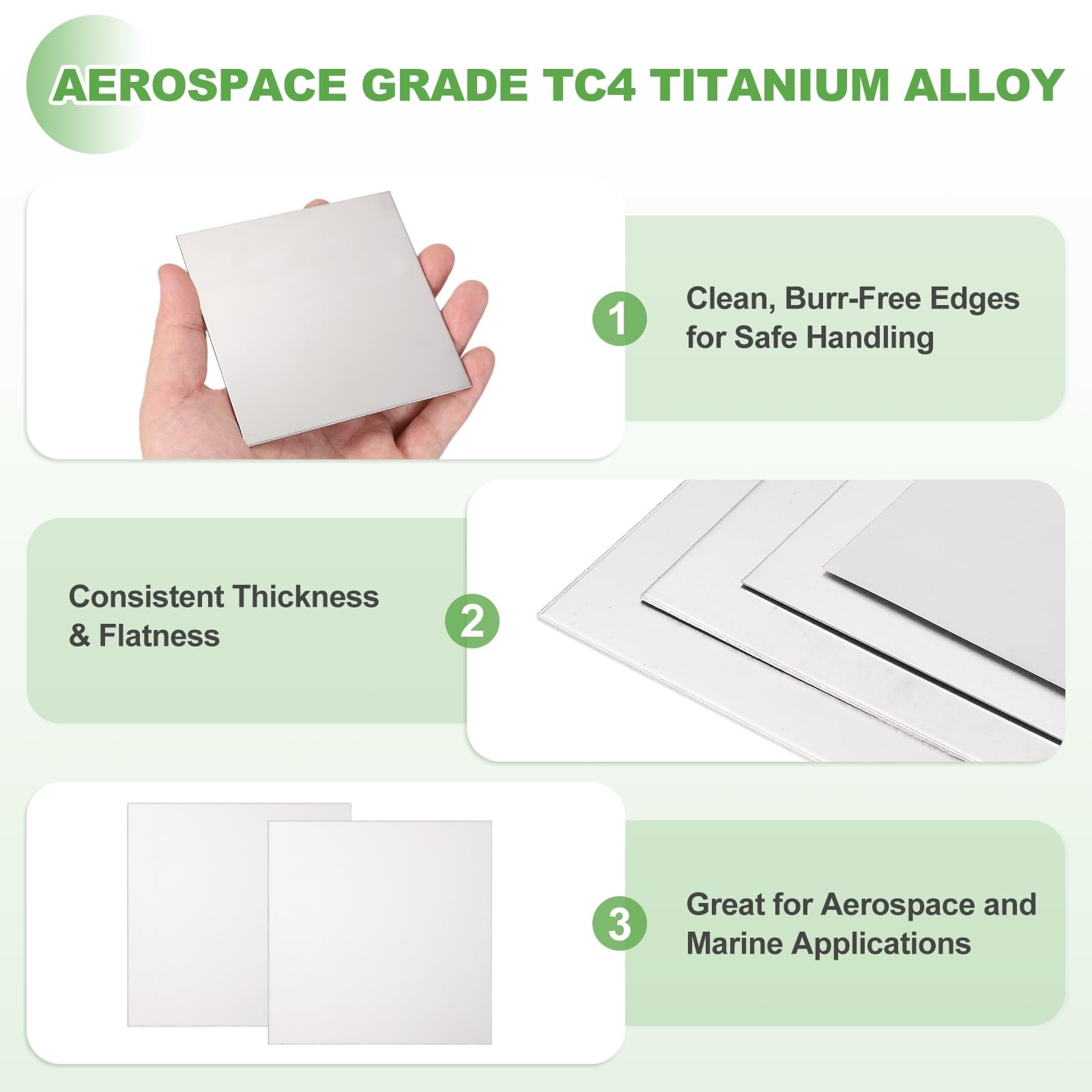 AEROSPACE GRADE TC4 TITANIUM ALLOY

1

Clean, Burr-Free Edges for Safe Handling

Consistent Thickness & Flatness

2

3

Great for Aerospace and Marine Applications